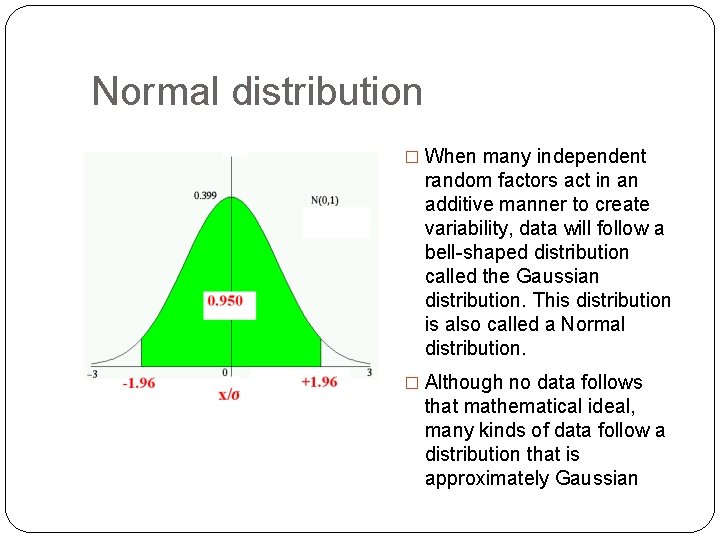 Normal distribution

0.399

N(0,1)

0.950

–3

0

3

-1.96

+1.96

x/σ

□ When many independent random factors act in an additive manner to create variability, data will follow a bell-shaped distribution called the Gaussian distribution. This distribution is also called a Normal distribution.

□ Although no data follows that mathematical ideal, many kinds of data follow a distribution that is approximately Gaussian